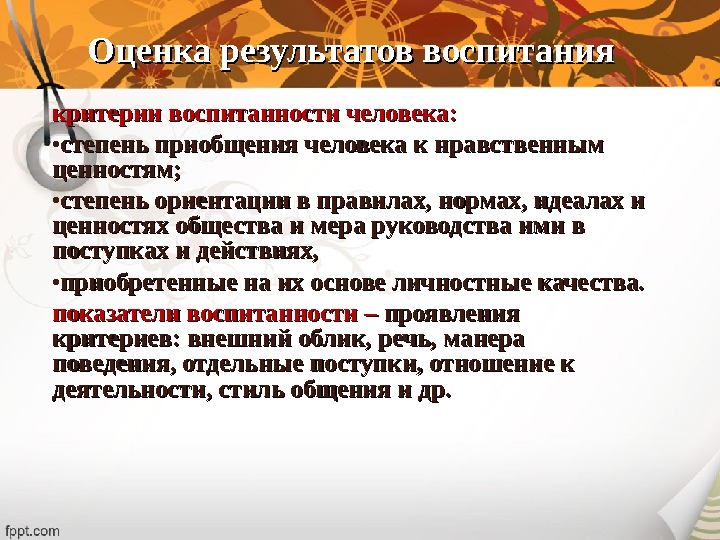 Оценка результатов воспитания

критерии воспитанности человека:

•степень приобщения человека к нравственным ценностям;

•степень ориентации в правилах, нормах, идеалах и ценностях общества и мера руководства ими в поступках и действиях,

•приобретенные на их основе личностные качества.

показатели воспитанности – проявления критериев: внешний облик, речь, манера поведения, отдельные поступки, отношение к деятельности, стиль общения и др.

fppt.com